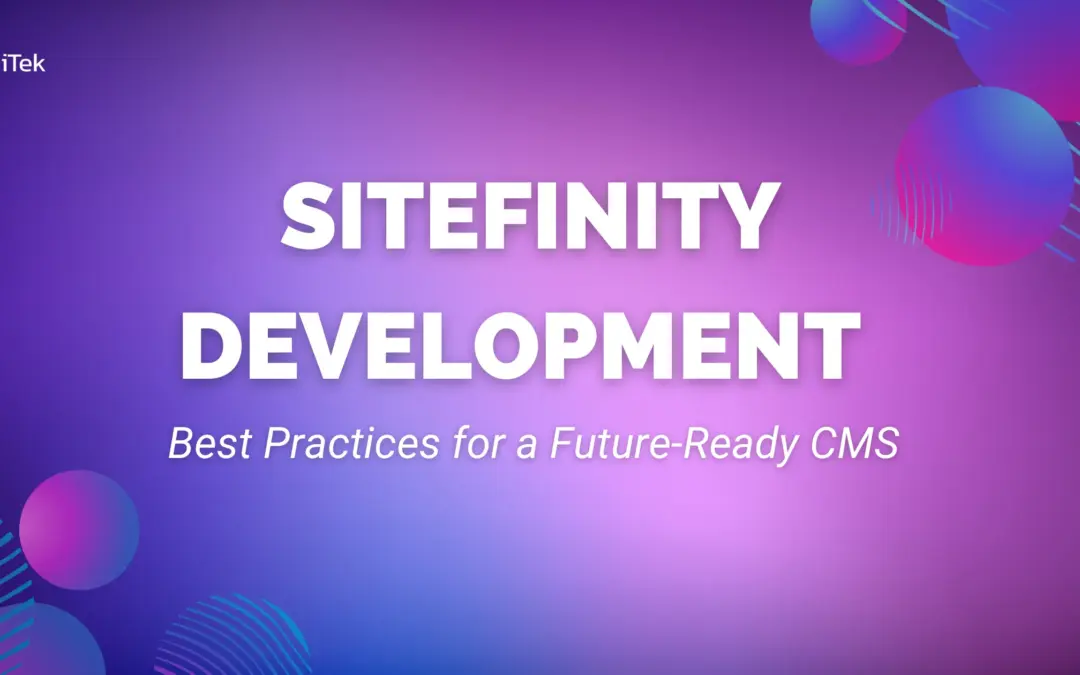 iTek

SITEFINITY DEVELOPMENT

Best Practices for a Future-Ready CMS